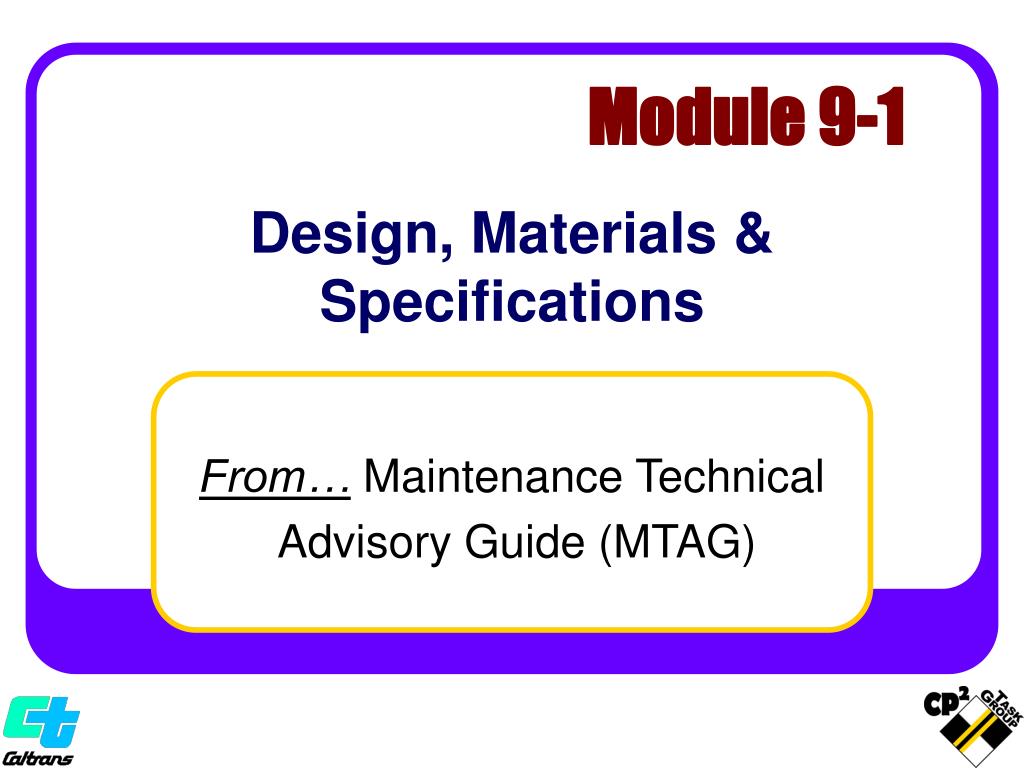 Module 9-1

Design, Materials & Specifications

From… Maintenance Technical Advisory Guide (MTAG)

Caltrans

CP$^2$ TASK GROUP